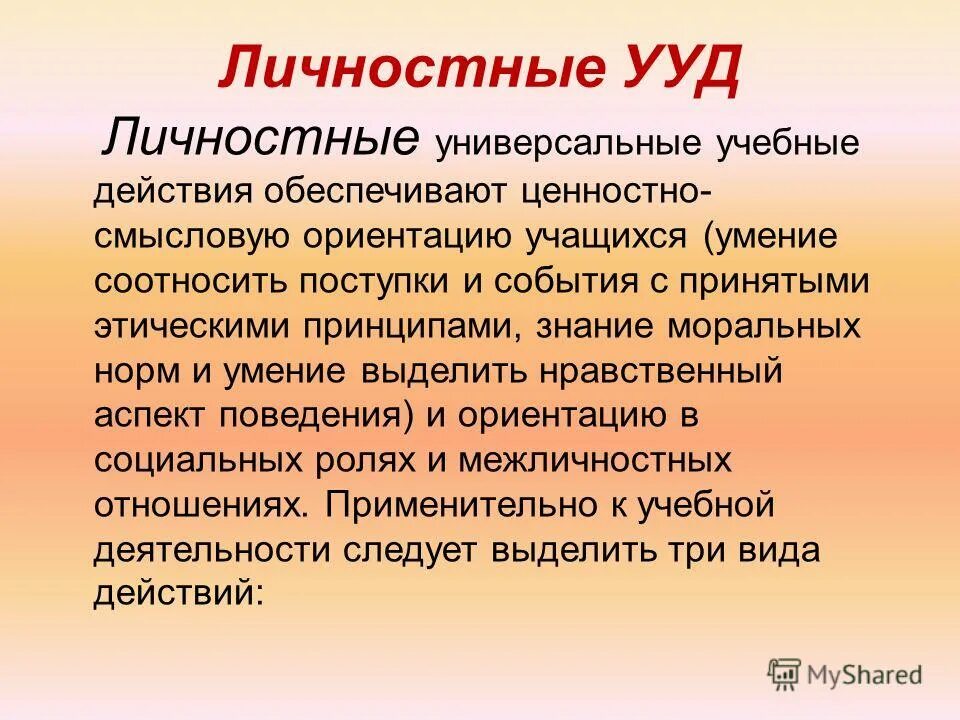 Личностные УУД

Личностные универсальные учебные действия обеспечивают ценностно-смысловую ориентацию учащихся (умение соотносить поступки и события с принятыми этическими принципами, знание моральных норм и умение выделить нравственный аспект поведения) и ориентацию в социальных ролях и межличностных отношениях. Применительно к учебной деятельности следует выделить три вида действий:

MyShared